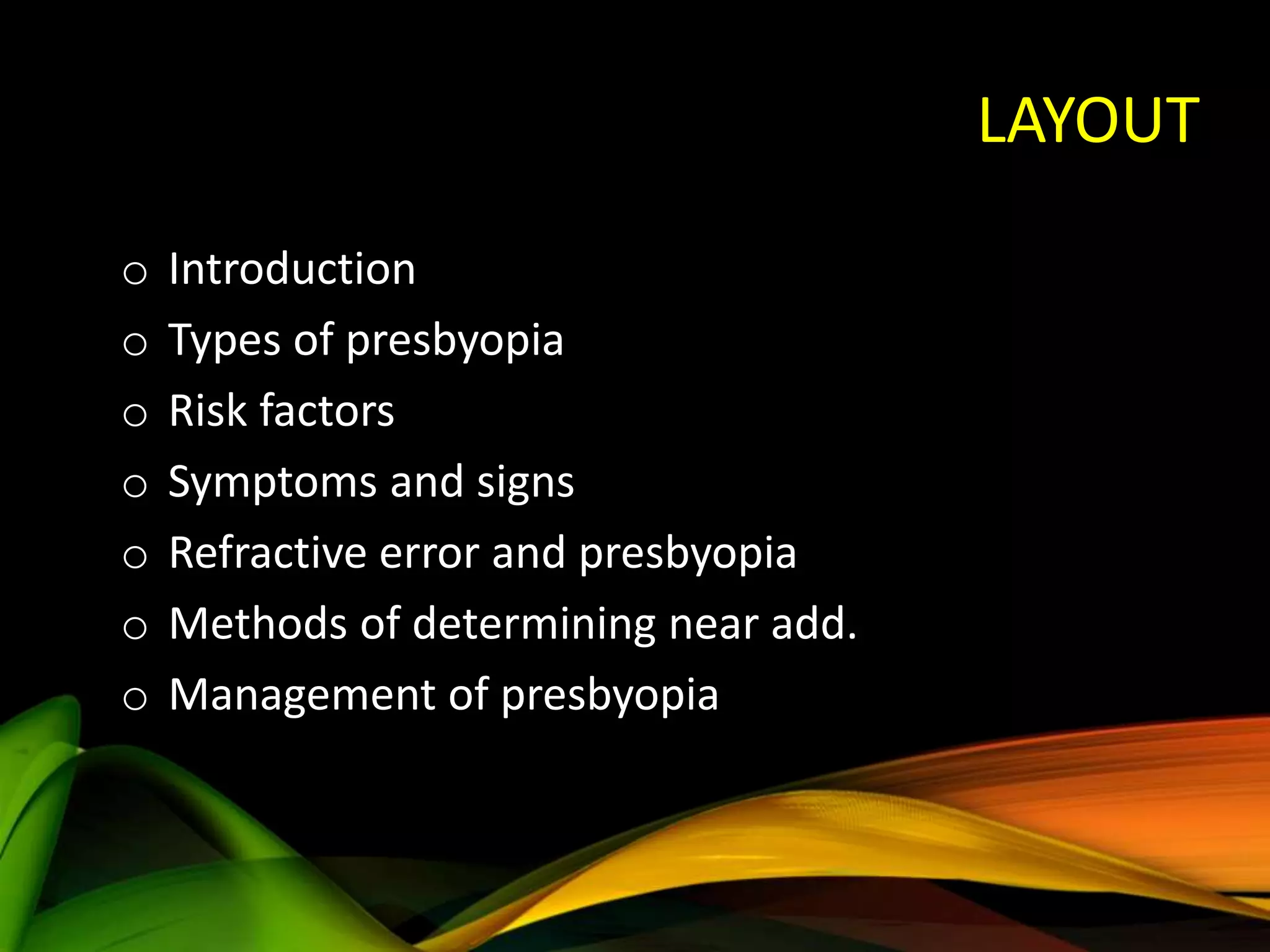 LAYOUT

o Introduction
o Types of presbyopia
o Risk factors
o Symptoms and signs
o Refractive error and presbyopia
o Methods of determining near add.
o Management of presbyopia